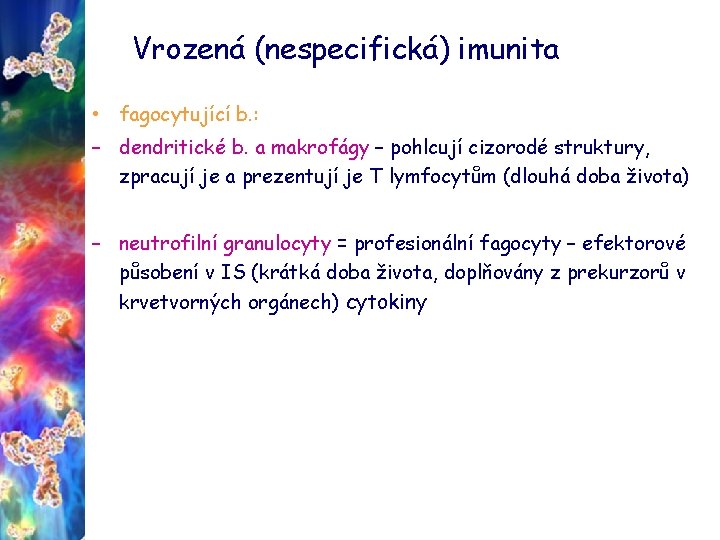 Vrozená (nespecifická) imunita

• fagocytující b.:

– dendritické b. a makrofágy – pohlcují cizorodé struktury, zpracují je a prezentují je T lymfocytům (dlouhá doba života)

– neutrofilní granulocyty = profesionální fagocyty – efektorové působení v IS (krátká doba života, doplňovány z prekurzorů v krvetvorných orgánech) cytokiny